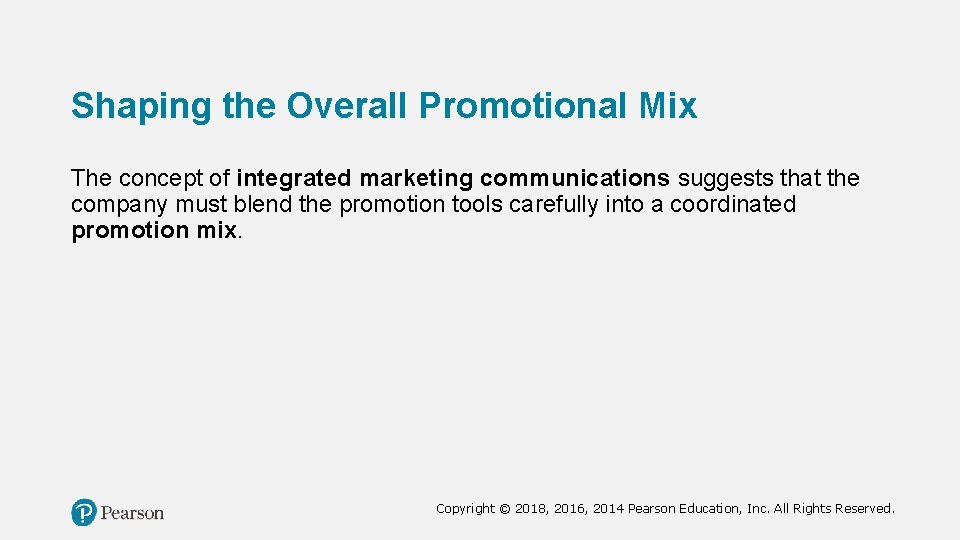 Shaping the Overall Promotional Mix

The concept of integrated marketing communications suggests that the company must blend the promotion tools carefully into a coordinated promotion mix.

Pearson

Copyright © 2018, 2016, 2014 Pearson Education, Inc. All Rights Reserved.